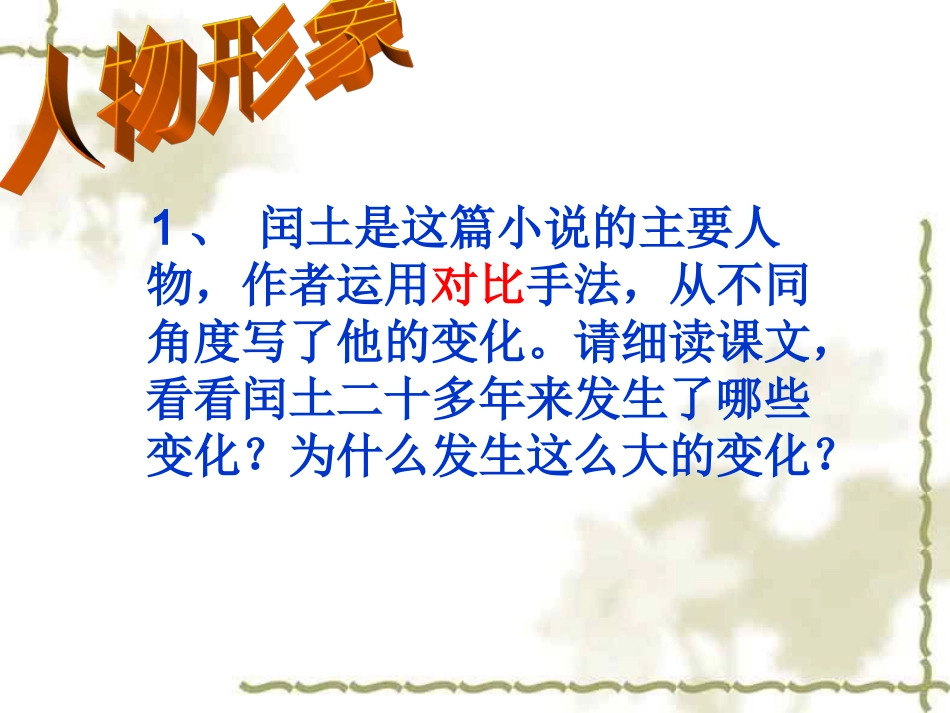 人物形象

1、 闰土是这篇小说的主要人物，作者运用对比手法，从不同角度写了他的变化。请细读课文，看看闰土二十多年来发生了哪些变化？为什么发生这么大的变化？